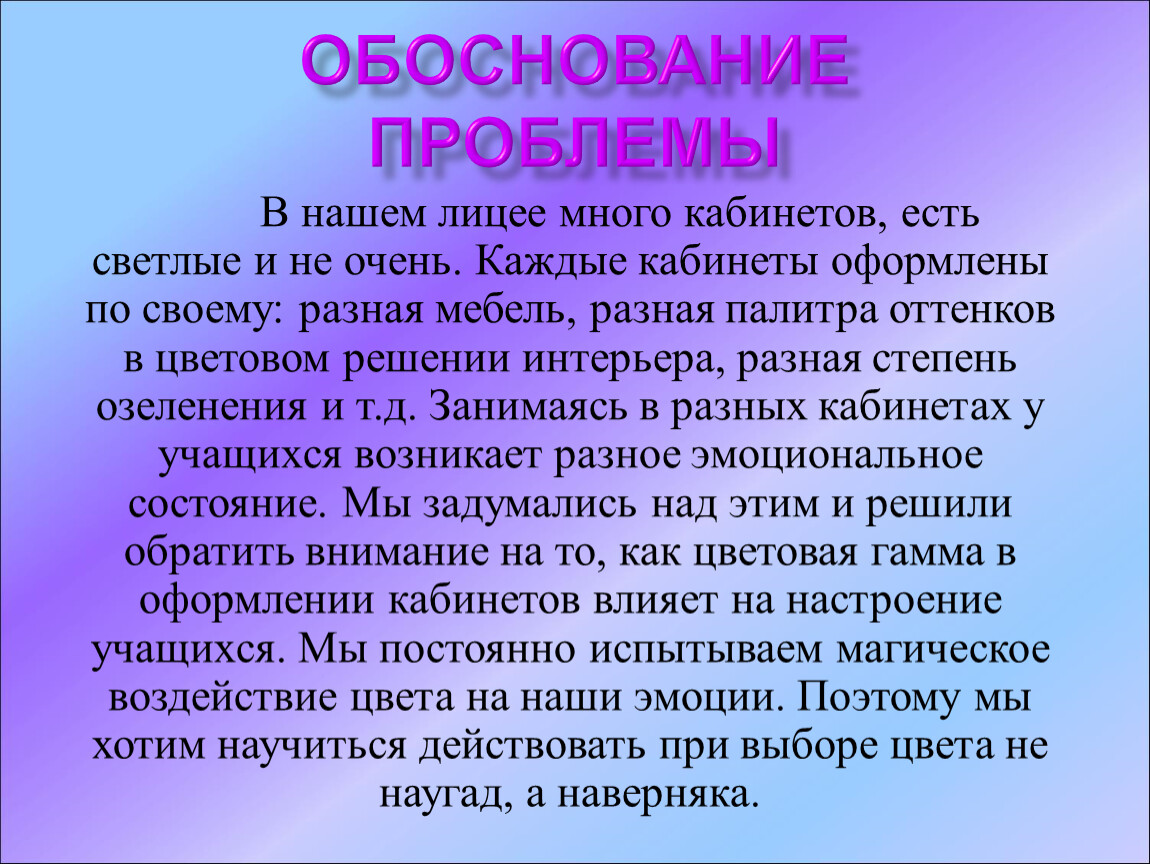 ОБОСНОВАНИЕ ПРОБЛЕМЫ

В нашем лицее много кабинетов, есть светлые и не очень. Каждые кабинеты оформлены по своему: разная мебель, разная палитра оттенков в цветовом решении интерьера, разная степень озеленения и т.д. Занимаясь в разных кабинетах у учащихся возникает разное эмоциональное состояние. Мы задумались над этим и решили обратить внимание на то, как цветовая гамма в оформлении кабинетов влияет на настроение учащихся. Мы постоянно испытываем магическое воздействие цвета на наши эмоции. Поэтому мы хотим научиться действовать при выборе цвета не наугад, а наверняка.